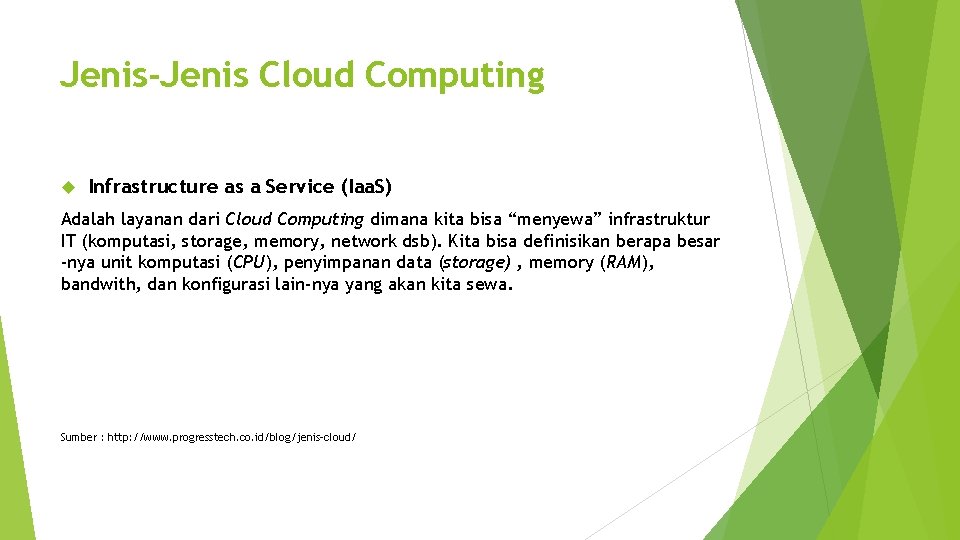 Jenis-Jenis Cloud Computing

Infrastructure as a Service (IaaS)

Adalah layanan dari Cloud Computing dimana kita bisa “menyewa” infrastruktur IT (komputasi, storage, memory, network dsb). Kita bisa definisikan berapa besar -nya unit komputasi (CPU), penyimpanan data (storage) , memory (RAM), bandwith, dan konfigurasi lain-nya yang akan kita sewa.

Sumber : http://www.progresstech.co.id/blog/jenis-cloud/